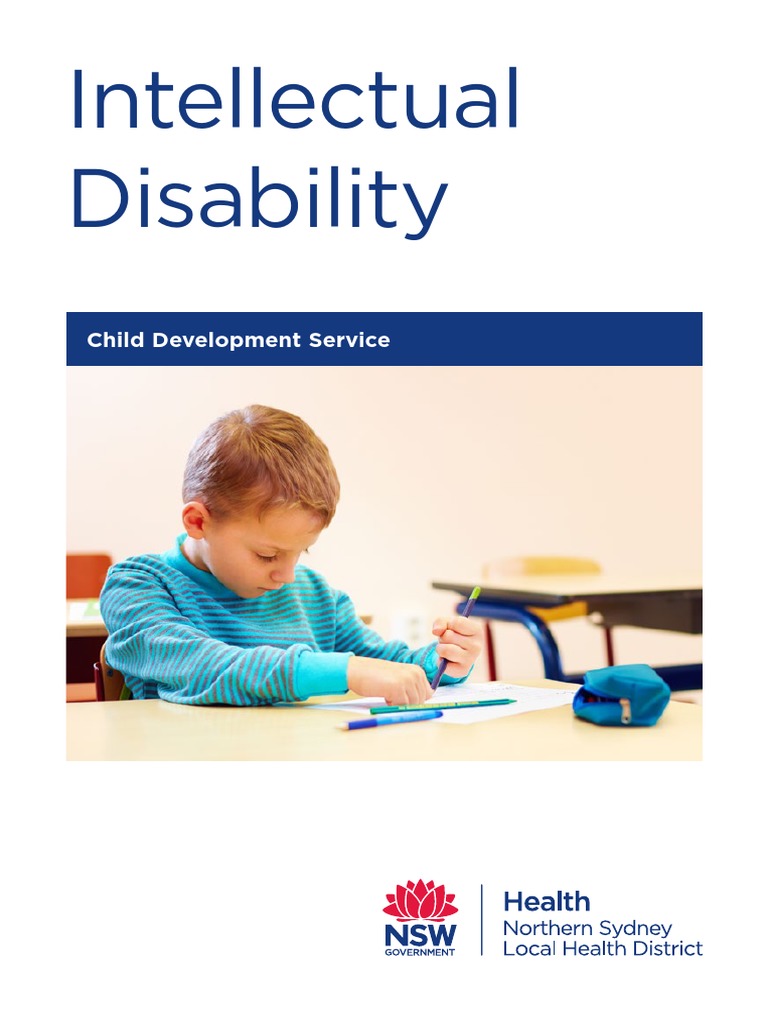 Intellectual Disability

Child Development Service

NSW
GOVERNMENT

Health
Northern Sydney
Local Health District